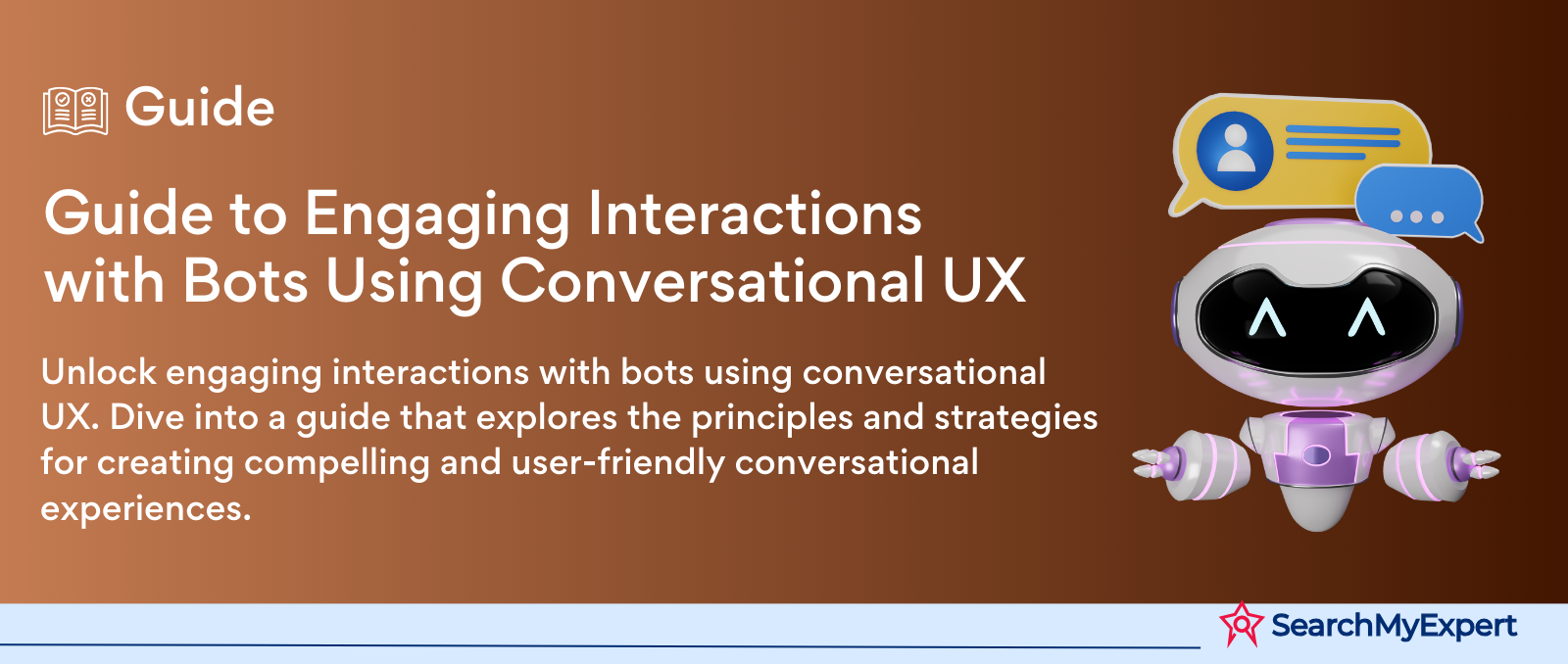 Guide

Guide to Engaging Interactions with Bots Using Conversational UX

Unlock engaging interactions with bots using conversational UX. Dive into a guide that explores the principles and strategies for creating compelling and user-friendly conversational experiences.

SearchMyExpert